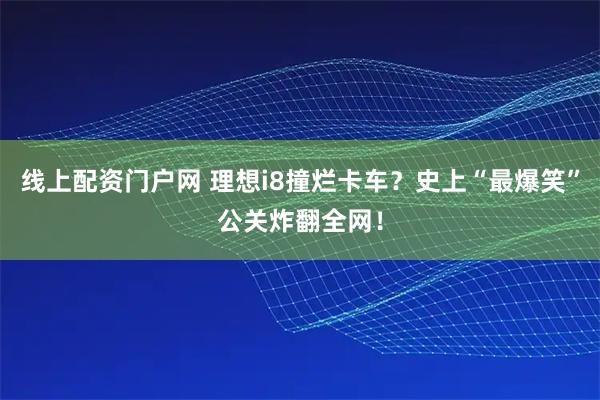 线上配资门户网 理想i8撞烂卡车？史上“最爆笑”公关炸翻全网！